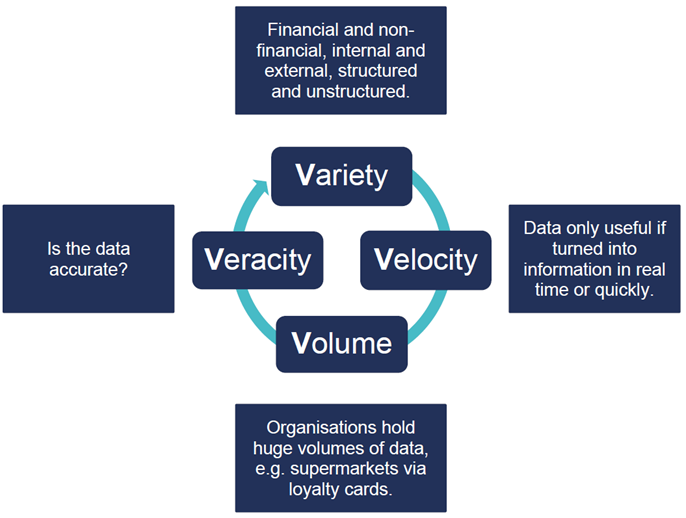 Financial and non-financial, internal and external, structured and unstructured.

Variety

Is the data accurate?

Veracity

Velocity

Data only useful if turned into information in real time or quickly.

Volume

Organisations hold huge volumes of data, e.g. supermarkets via loyalty cards.